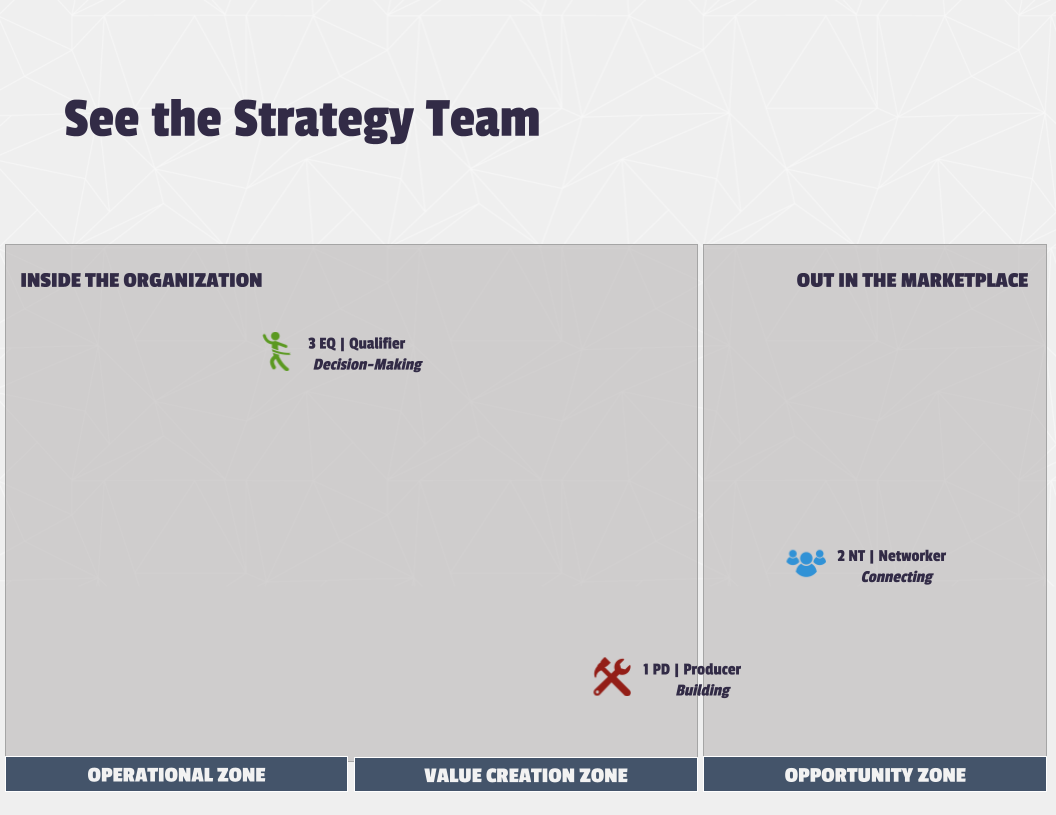 See the Strategy Team

INSIDE THE ORGANIZATION

OUT IN THE MARKETPLACE

3 EQ | Qualifier
Decision-Making

2 NT | Networker
Connecting

1 PD | Producer
Building

OPERATIONAL ZONE

VALUE CREATION ZONE

OPPORTUNITY ZONE